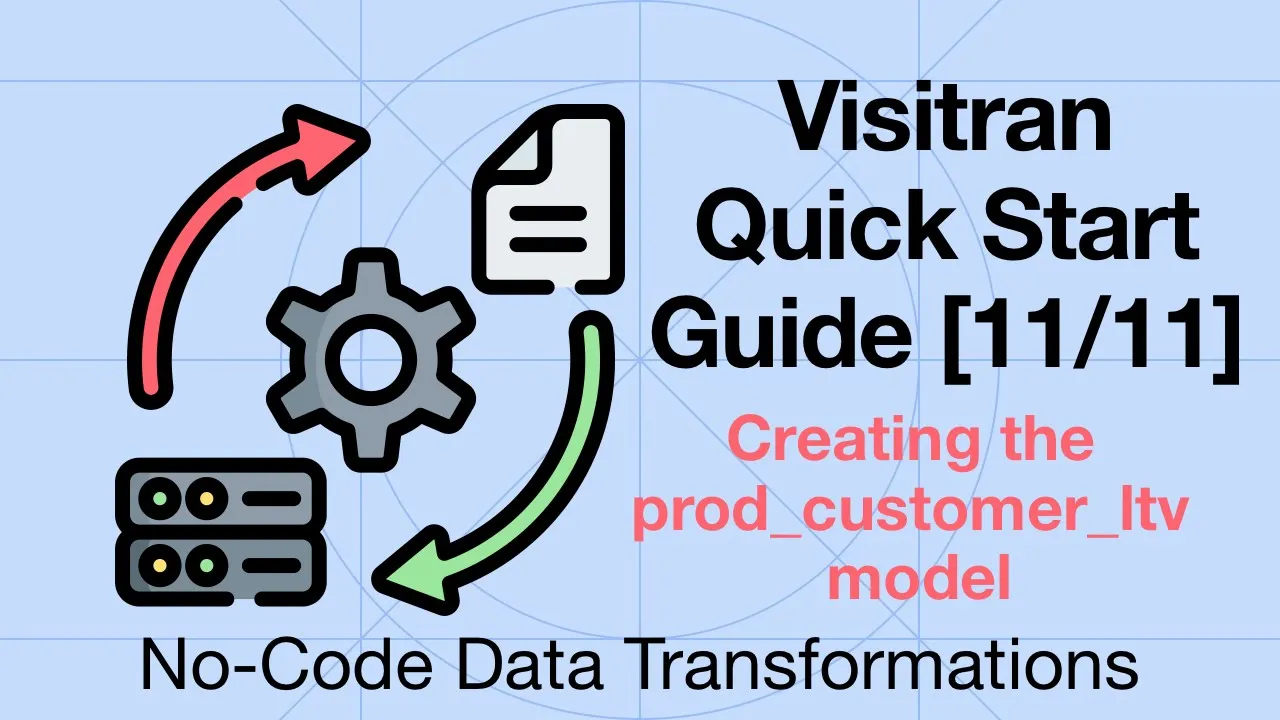 Visitran Quick Start Guide [11/11]

Creating the prod_customer_ltv model

No-Code Data Transformations